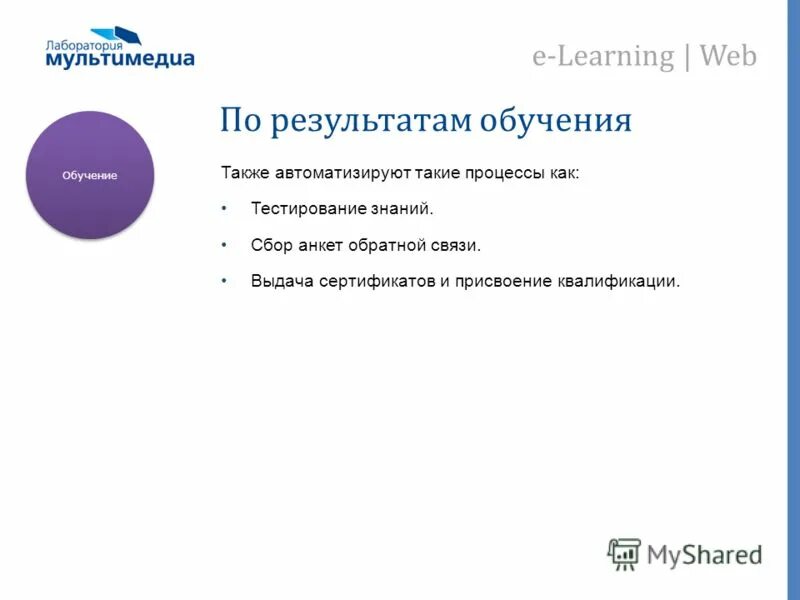 Лаборатория
мультимедиа

e-Learning | Web

По результатам обучения

Обучение

Также автоматизируют такие процессы как:

• Тестирование знаний.

• Сбор анкет обратной связи.

• Выдача сертификатов и присвоение квалификации.

MyShared